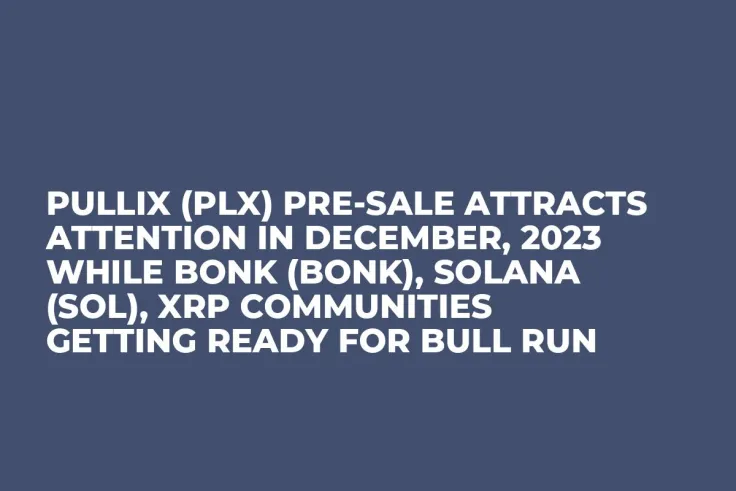 PULLIX (PLX) PRE-SALE ATTRACTS ATTENTION IN DECEMBER, 2023 WHILE BONK (BONK), SOLANA (SOL), XRP COMMUNITIES GETTING READY FOR BULL RUN